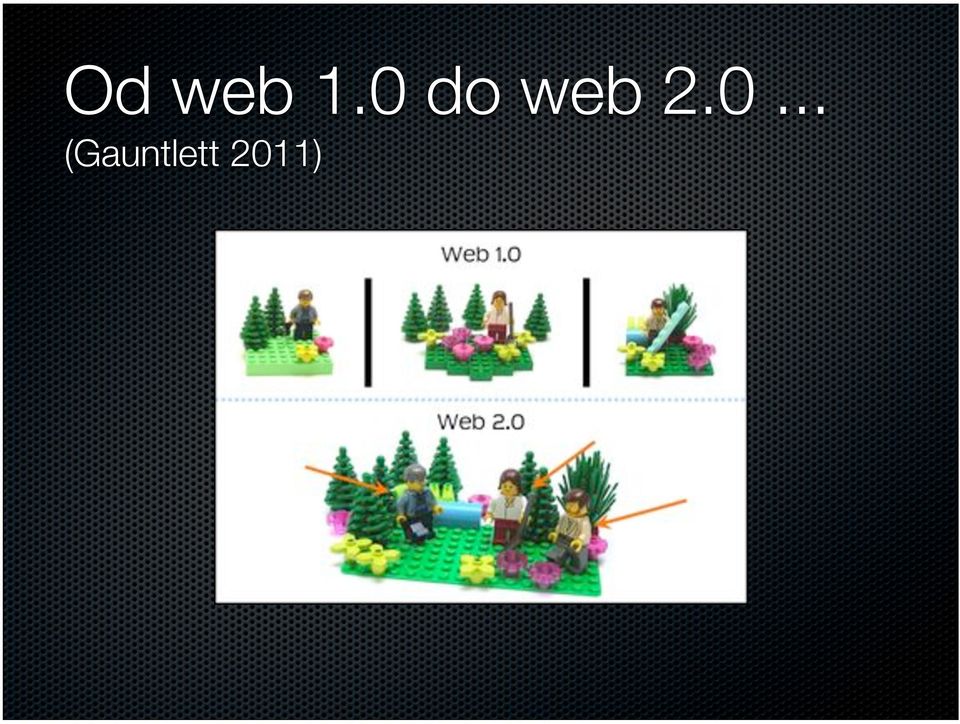 Od web 1.0 do web 2.0 ...
(Gauntlett 2011)

Web 1.0

Web 2.0